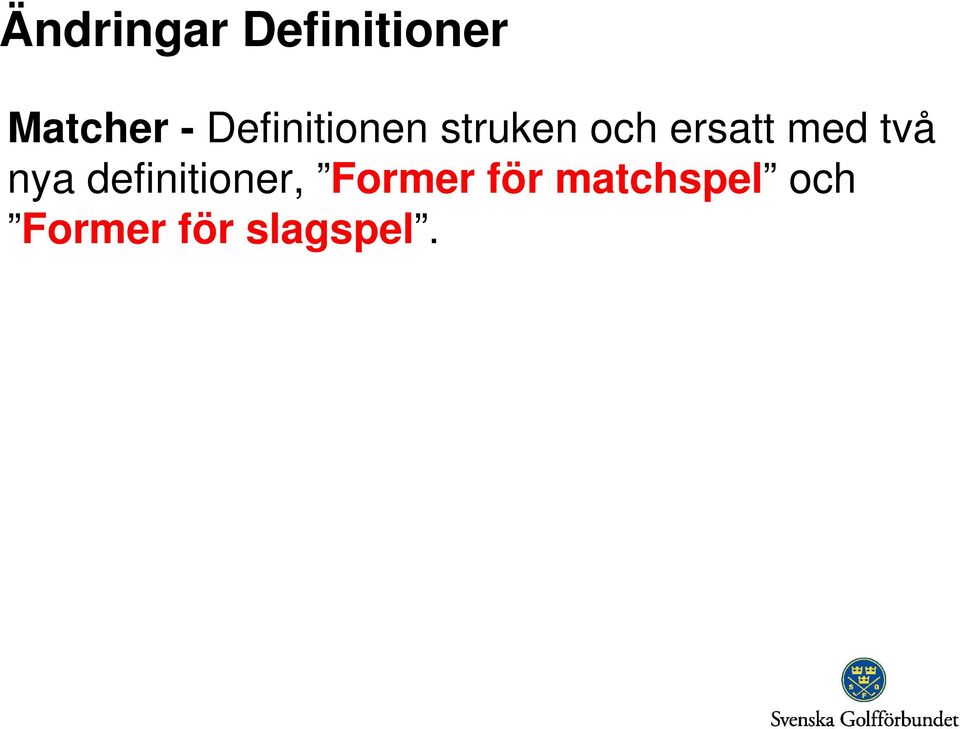 Ändringar Definitioner

Matcher - Definitionen struken och ersatt med två nya definitioner, ”Former för matchspel” och ”Former för slagspel”.

S G F

Svenska Golfförbundet